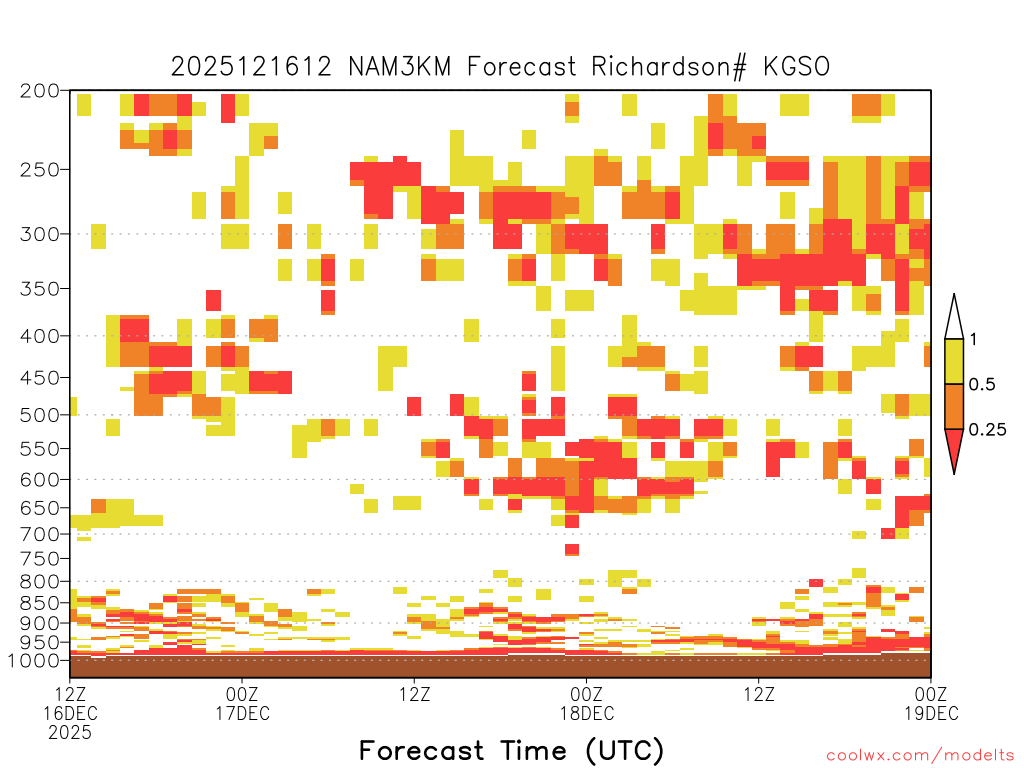 2025121612 NAM3KM Forecast Richardson# KGSO

200
250
300
350
400
450
500
550
600
650
700
750
800
850
900
950
1000

1
0.5
0.25

12Z 16DEC 2025
00Z 17DEC
12Z
00Z 18DEC
12Z
00Z 19DEC

Forecast Time (UTC)

coolwx.com/modelts